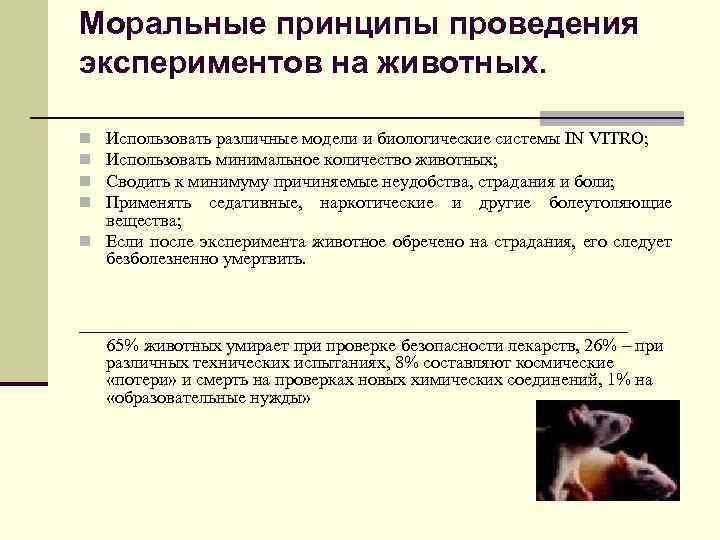 Моральные принципы проведения экспериментов на животных.

Использовать различные модели и биологические системы IN VITRO;
Использовать минимальное количество животных;
Сводить к минимуму причиняемые неудобства, страдания и боли;
Применять седативные, наркотические и другие болеутоляющие вещества;
Если после эксперимента животное обречено на страдания, его следует безболезненно умертвить.

65% животных умирает при проверке безопасности лекарств, 26% – при различных технических испытаниях, 8% составляют космические «потери» и смерть на проверках новых химических соединений, 1% на «образовательные нужды»